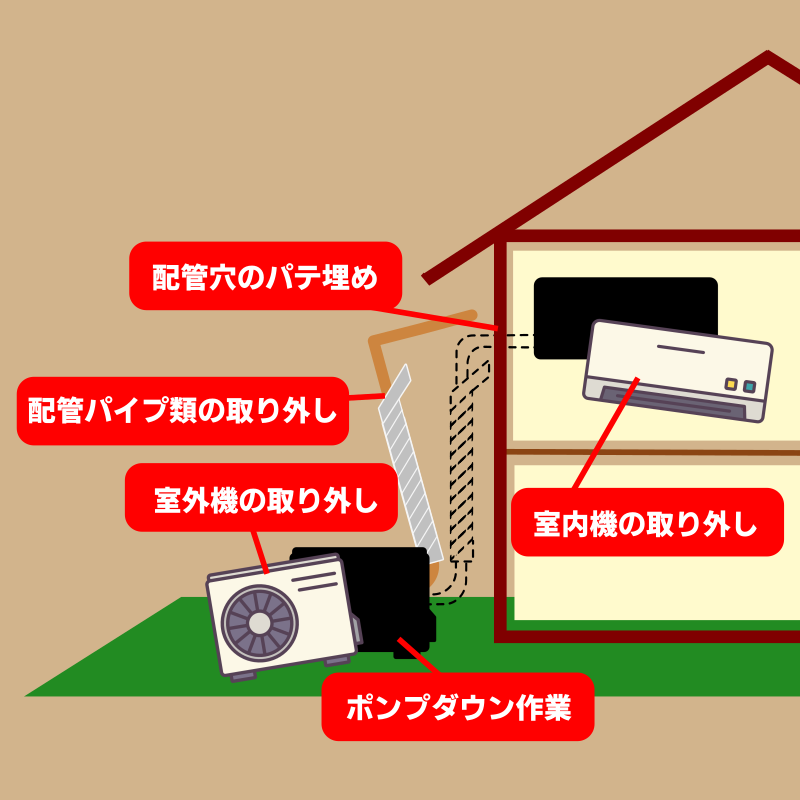 配管穴のパテ埋め

配管パイプ類の取り外し

室外機の取り外し

室内機の取り外し

ポンプダウン作業